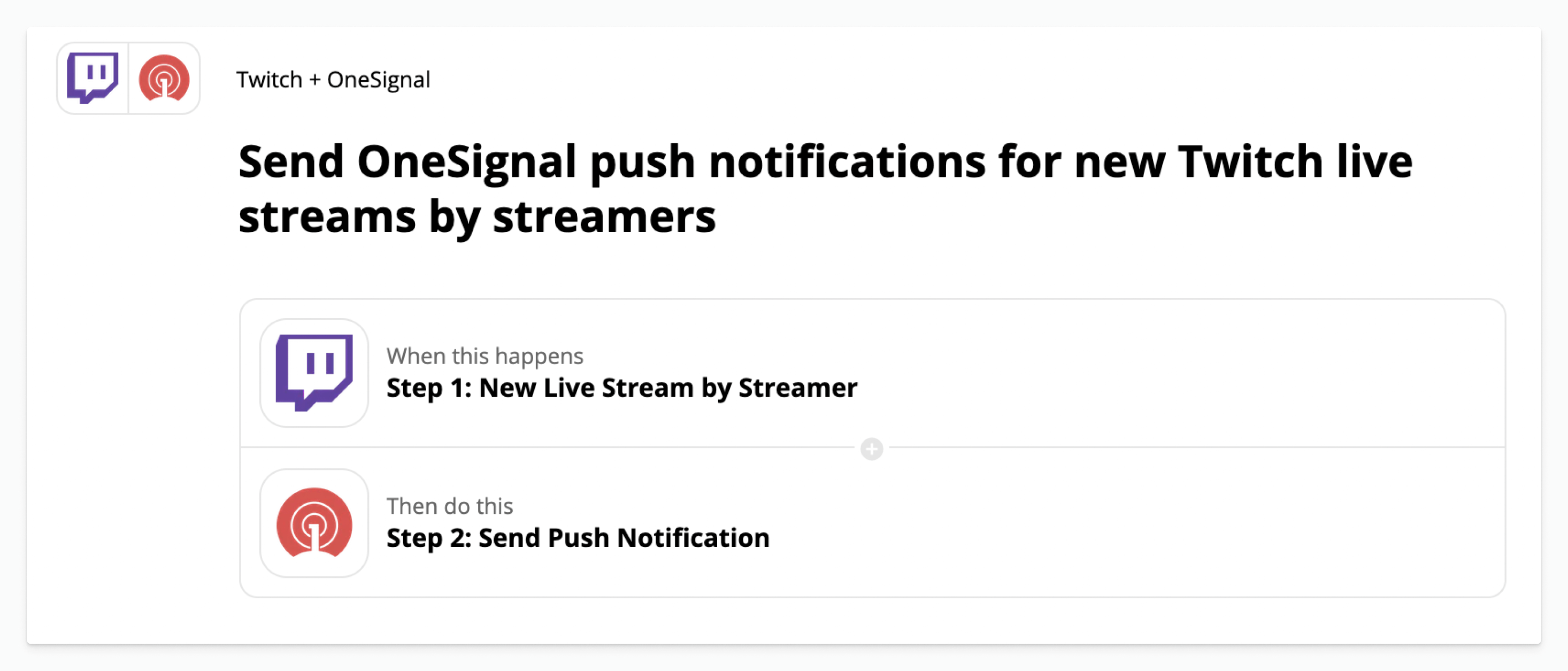 Twitch + OneSignal

Send OneSignal push notifications for new Twitch live streams by streamers

When this happens
Step 1: New Live Stream by Streamer

Then do this
Step 2: Send Push Notification